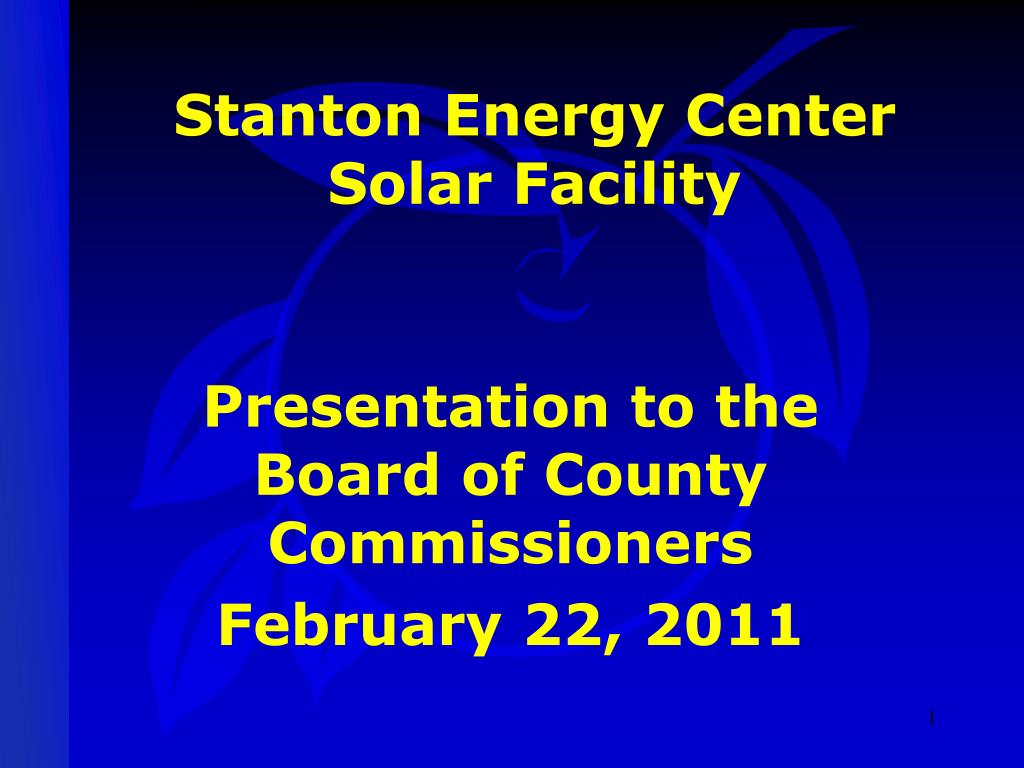 Stanton Energy Center Solar Facility

Presentation to the Board of County Commissioners

February 22, 2011

1